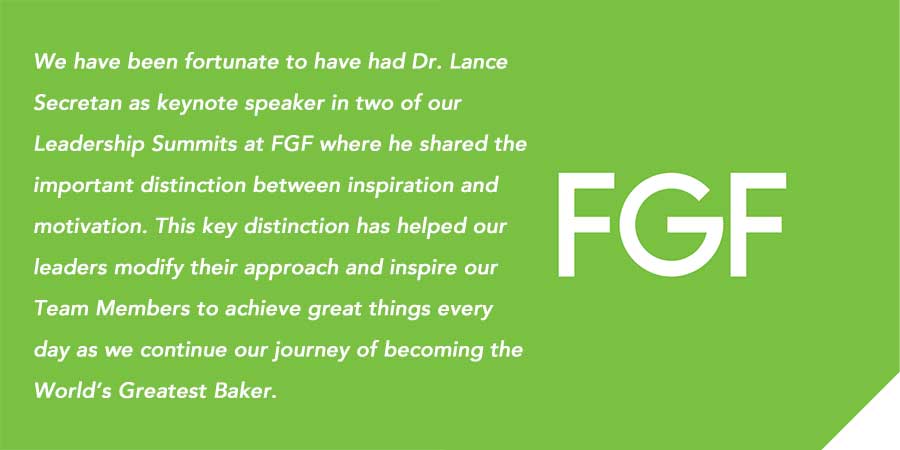 We have been fortunate to have had Dr. Lance Secretan as keynote speaker in two of our Leadership Summits at FGF where he shared the important distinction between inspiration and motivation. This key distinction has helped our leaders modify their approach and inspire our Team Members to achieve great things every day as we continue our journey of becoming the World's Greatest Baker.

FGF